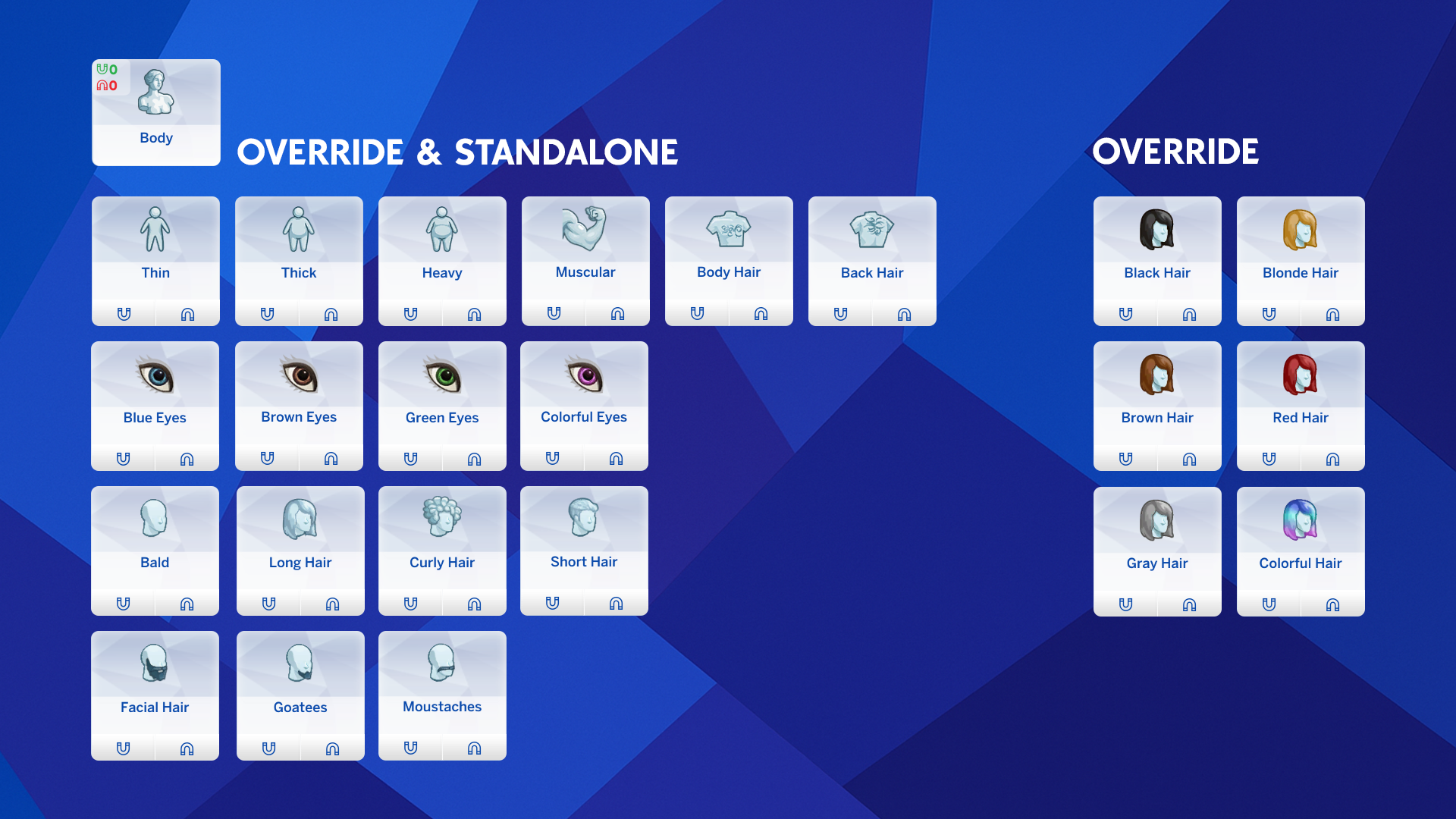 0
0
Body

OVERRIDE & STANDALONE

Thin
Thick
Heavy
Muscular
Body Hair
Back Hair

Blue Eyes
Brown Eyes
Green Eyes
Colorful Eyes

Bald
Long Hair
Curly Hair
Short Hair

Facial Hair
Goatees
Moustaches

OVERRIDE

Black Hair
Blonde Hair
Brown Hair
Red Hair
Gray Hair
Colorful Hair